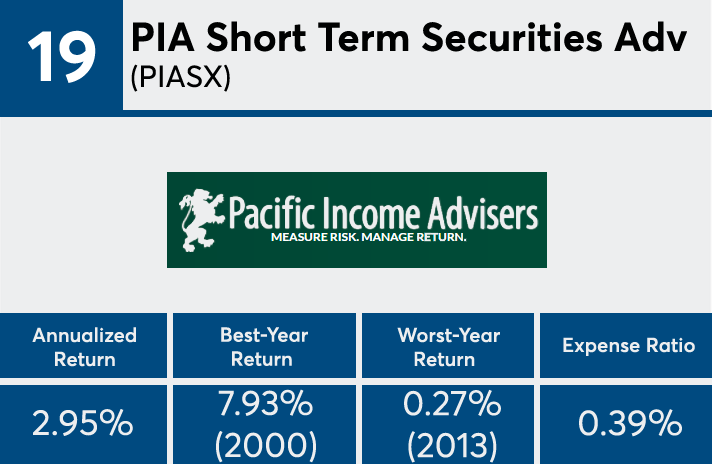 19

PIA Short Term Securities Adv (PIASX)

Pacific Income Advisers
MEASURE RISK. MANAGE RETURN.

| Annualized Return | Best-Year Return | Worst-Year Return | Expense Ratio |
|---|---|---|---|
| 2.95% | 7.93% (2000) | 0.27% (2013) | 0.39% |